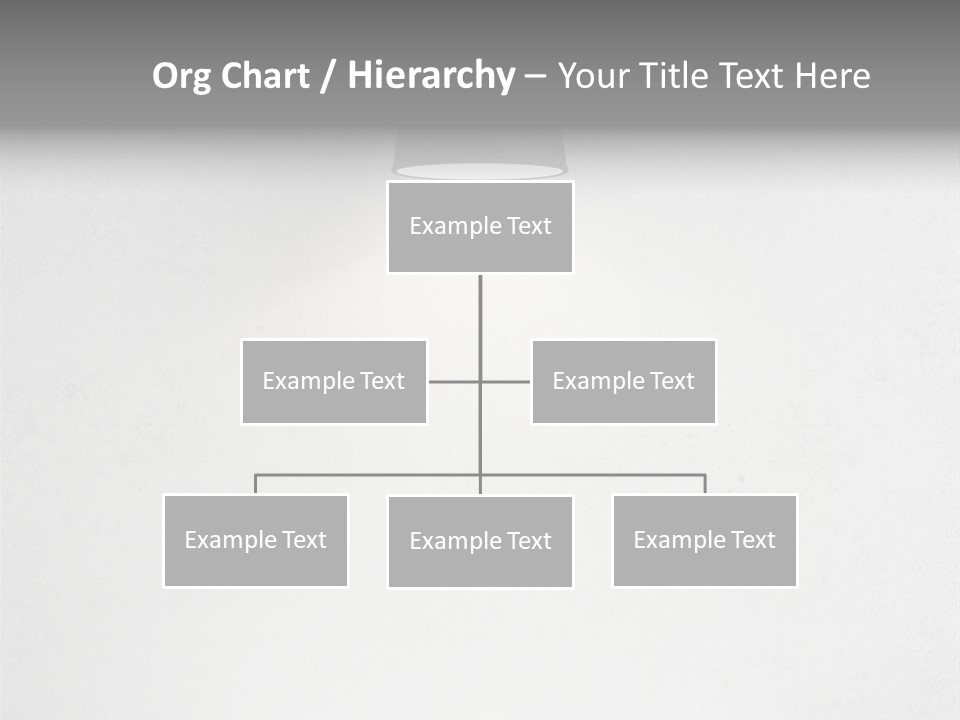 Org Chart / Hierarchy – Your Title Text Here

Example Text

Example Text

Example Text

Example Text

Example Text

Example Text